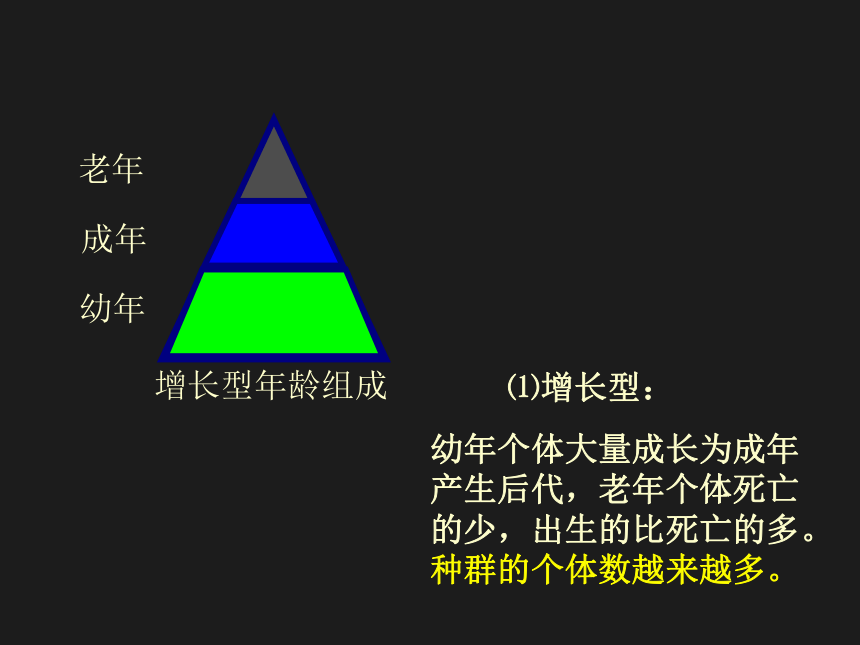 老年
成年
幼年

增长型年龄组成

(1)增长型：

幼年个体大量成长为成年产生后代，老年个体死亡的少，出生的比死亡的多。种群的个体数越来越多。